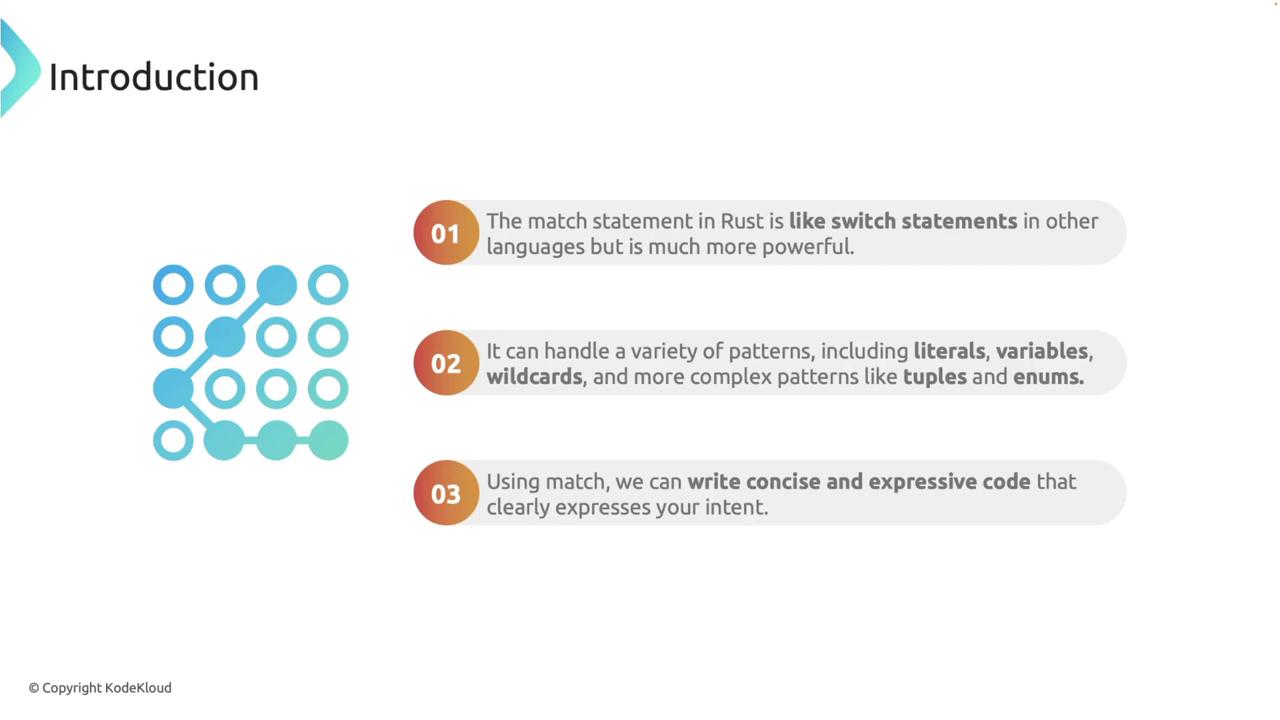 Introduction

01 The match statement in Rust is like switch statements in other languages but is much more powerful.

02 It can handle a variety of patterns, including literals, variables, wildcards, and more complex patterns like tuples and enums.

03 Using match, we can write concise and expressive code that clearly expresses your intent.

© Copyright KodeKloud